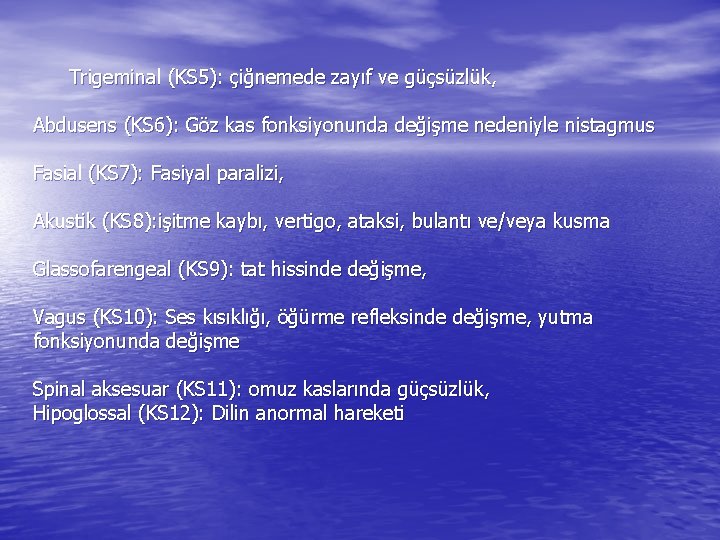 Trigeminal (KS5): çiğnemede zayıf ve güçsüzlük,

Abdusens (KS6): Göz kas fonksiyonunda değişme nedeniyle nistagmus

Fasial (KS7): Fasiyal paralizi,

Akustik (KS8):işitme kaybı, vertigo, ataksi, bulantı ve/veya kusma

Glassofarengeal (KS9): tat hissinde değişme,

Vagus (KS10): Ses kısıklığı, öğürme refleksinde değişme, yutma fonksiyonunda değişme

Spinal aksesuar (KS11): omuz kaslarında güçsüzlük,
Hipoglossal (KS12): Dilin anormal hareketi